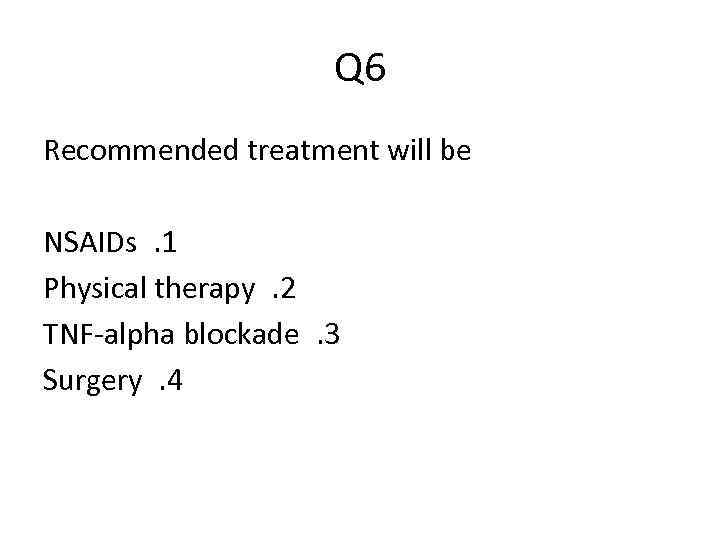 Q6

Recommended treatment will be

NSAIDs .1
Physical therapy .2
TNF-alpha blockade .3
Surgery .4